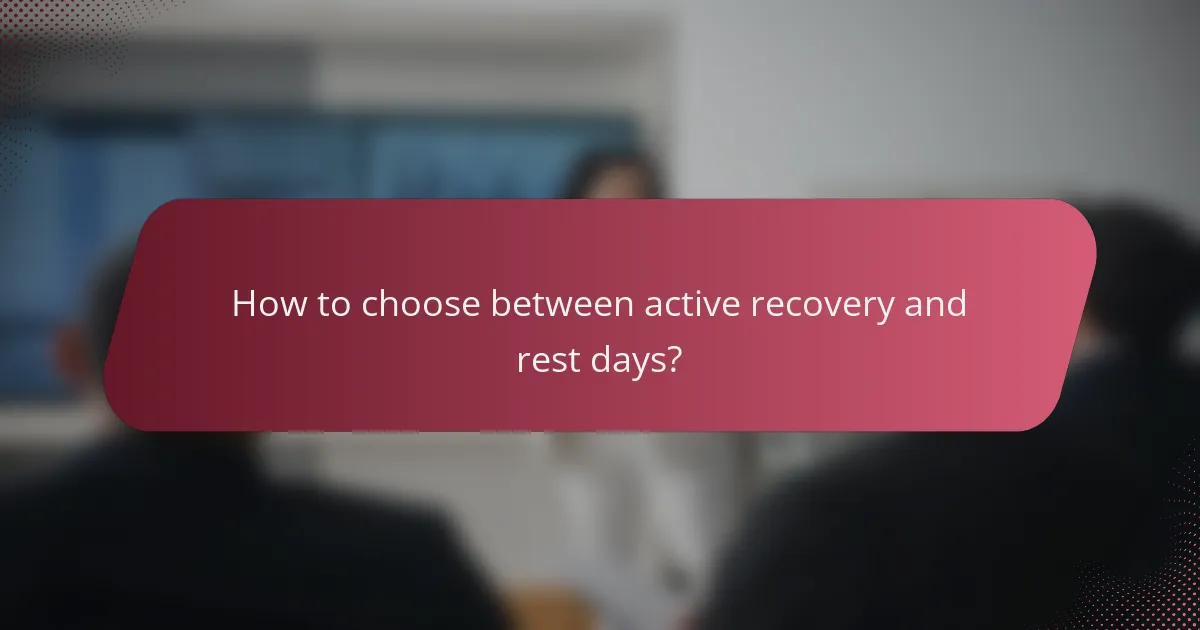 How to choose between active recovery and rest days?